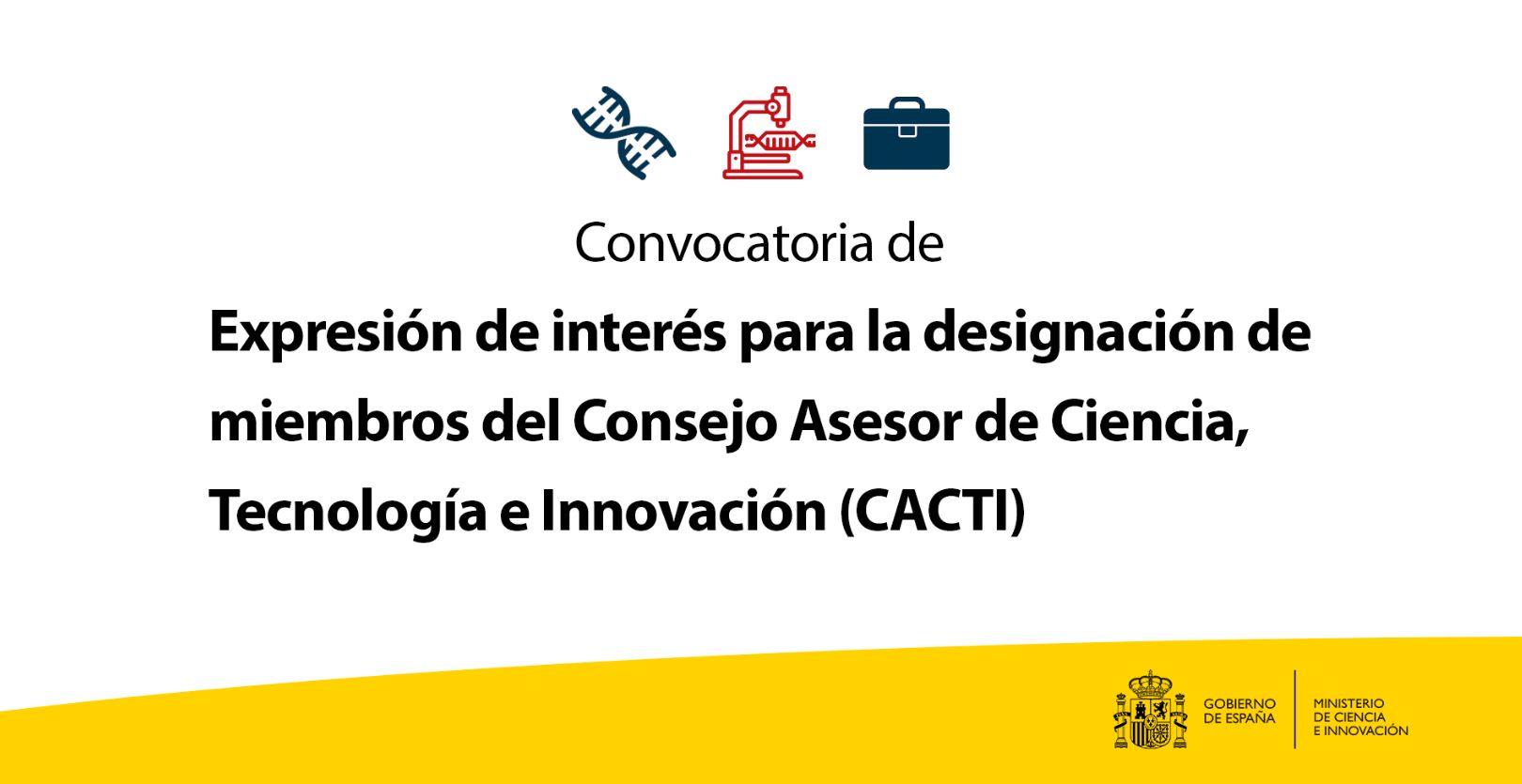 Convocatoria de

Expresión de interés para la designación de miembros del Consejo Asesor de Ciencia, Tecnología e Innovación (CACTI)

GOBIERNO DE ESPAÑA

MINISTERIO DE CIENCIA E INNOVACIÓN